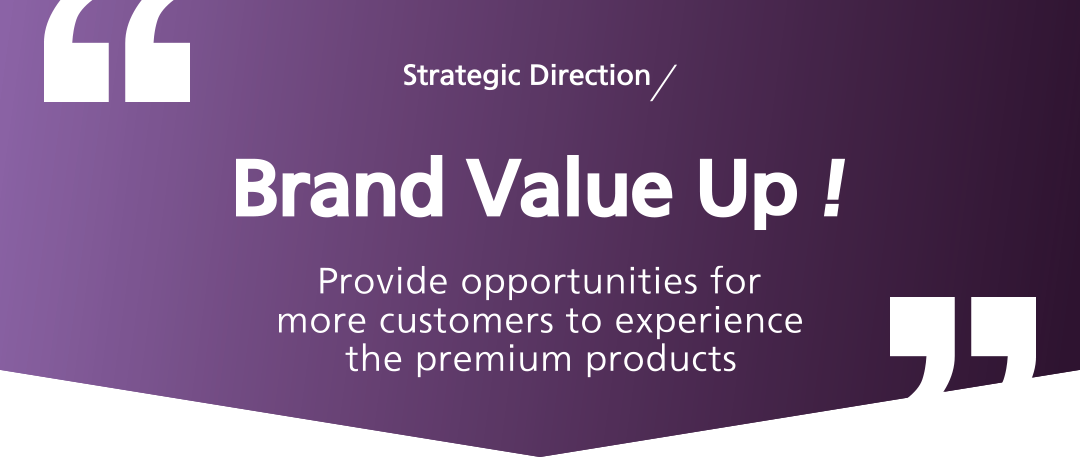 “

Strategic Direction /

Brand Value Up !

Provide opportunities for more customers to experience the premium products

”